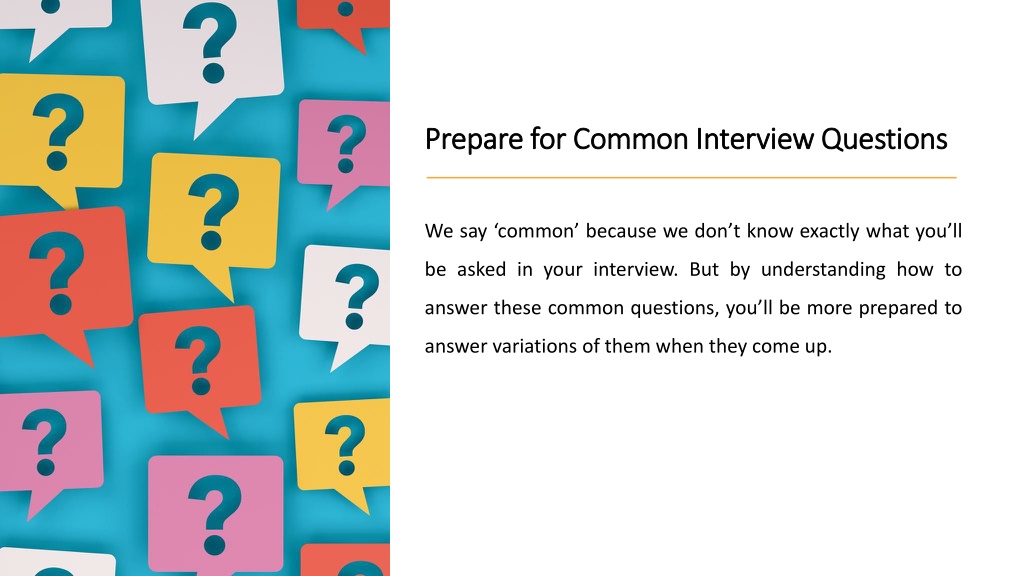 Prepare for Common Interview Questions

We say ‘common’ because we don’t know exactly what you’ll be asked in your interview. But by understanding how to answer these common questions, you’ll be more prepared to answer variations of them when they come up.